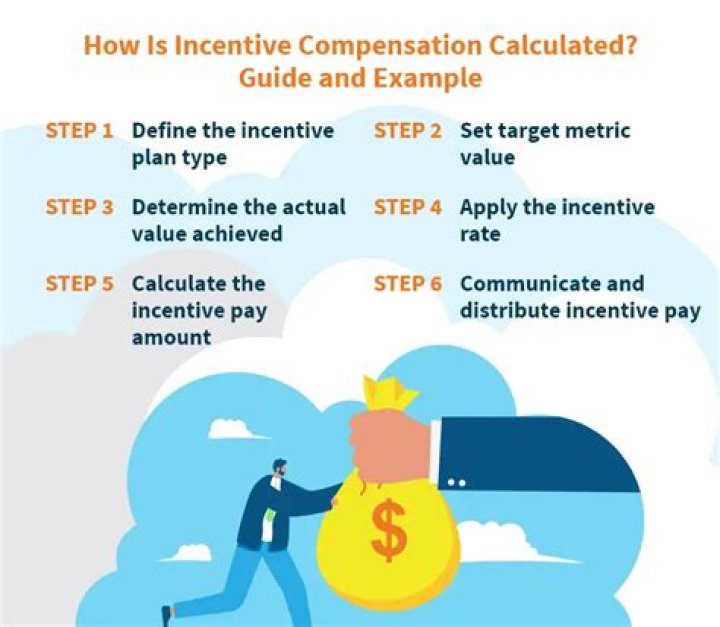 How Is Incentive Compensation Calculated?
Guide and Example

STEP 1 Define the incentive plan type

STEP 2 Set target metric value

STEP 3 Determine the actual value achieved

STEP 4 Apply the incentive rate

STEP 5 Calculate the incentive pay amount

STEP 6 Communicate and distribute incentive pay

$